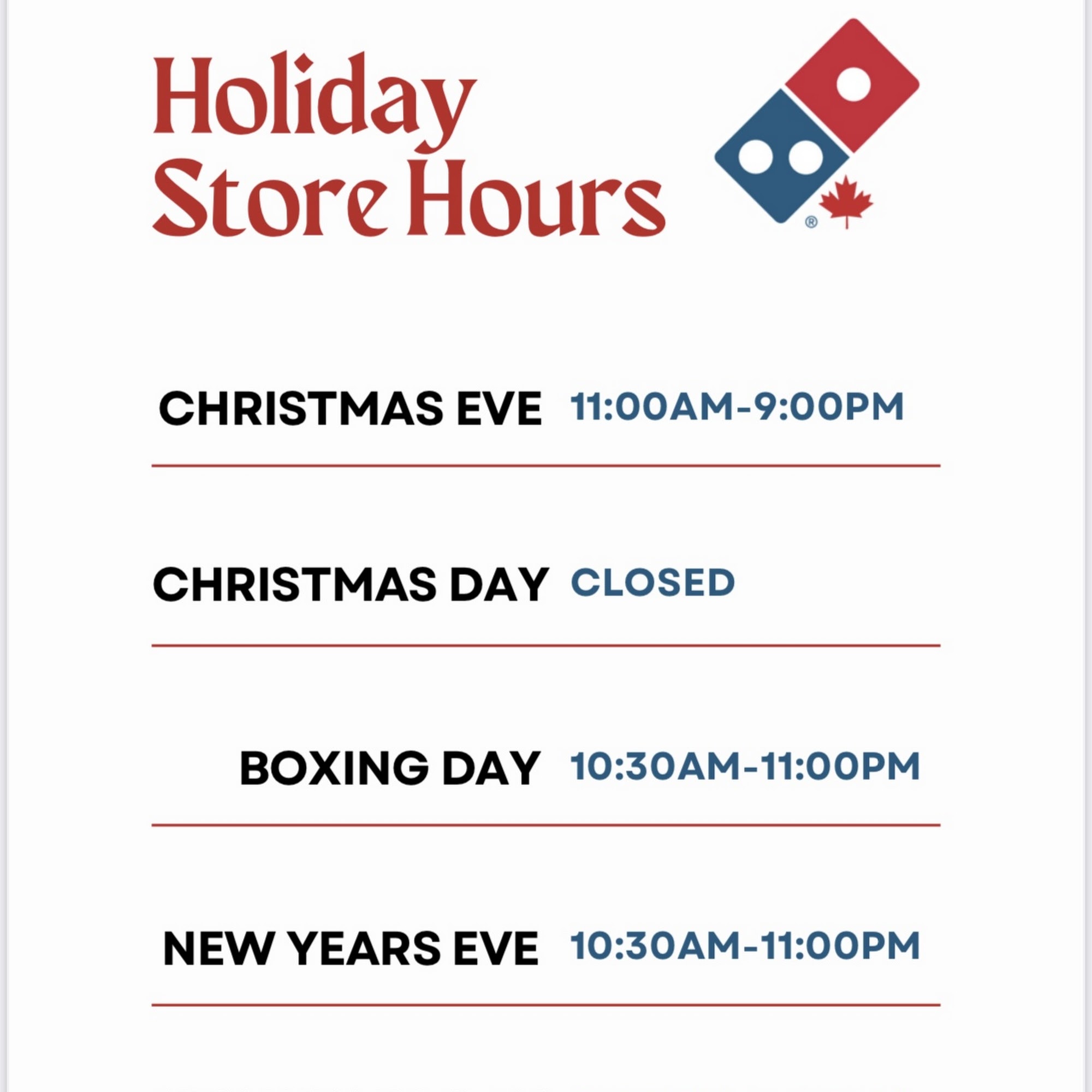 Holiday Store Hours

®

CHRISTMAS EVE 11:00AM-9:00PM

CHRISTMAS DAY CLOSED

BOXING DAY 10:30AM-11:00PM

NEW YEARS EVE 10:30AM-11:00PM